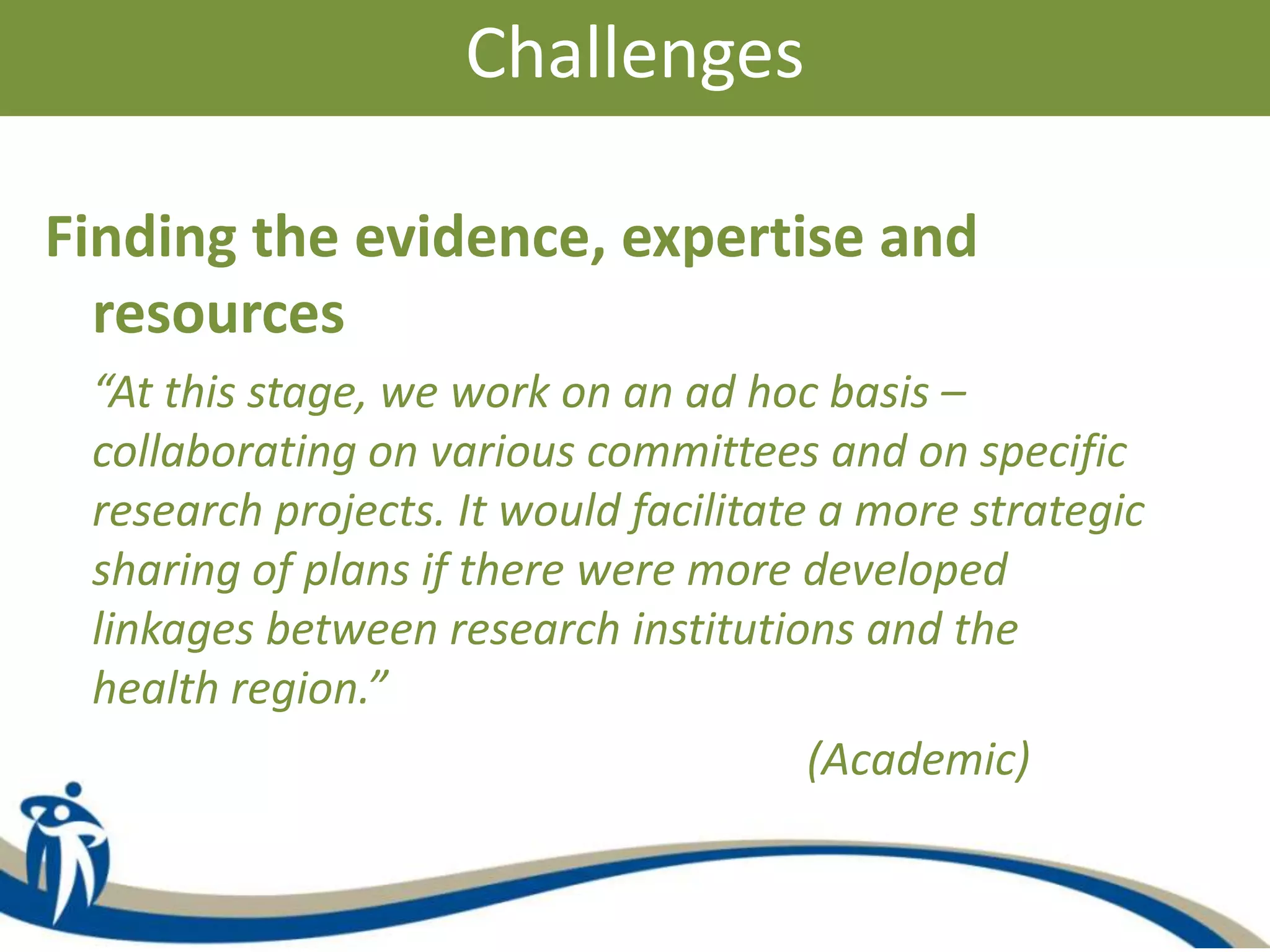 Challenges

Finding the evidence, expertise and resources

“At this stage, we work on an ad hoc basis – collaborating on various committees and on specific research projects. It would facilitate a more strategic sharing of plans if there were more developed linkages between research institutions and the health region.”

(Academic)